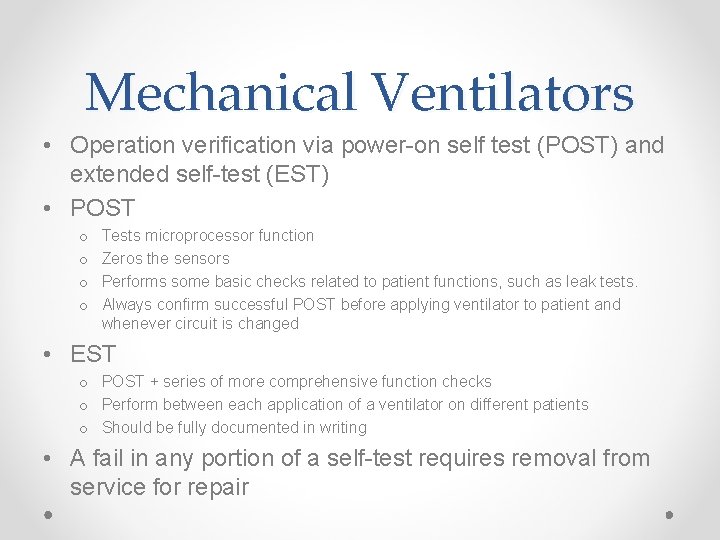 Mechanical Ventilators

• Operation verification via power-on self test (POST) and extended self-test (EST)

• POST
  o Tests microprocessor function
  o Zeros the sensors
  o Performs some basic checks related to patient functions, such as leak tests.
  o Always confirm successful POST before applying ventilator to patient and whenever circuit is changed

• EST
  o POST + series of more comprehensive function checks
  o Perform between each application of a ventilator on different patients
  o Should be fully documented in writing

• A fail in any portion of a self-test requires removal from service for repair